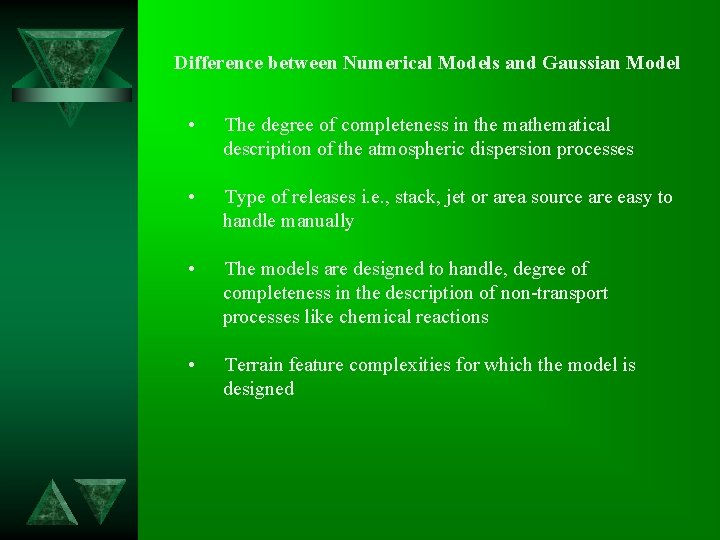 Difference between Numerical Models and Gaussian Model

• The degree of completeness in the mathematical description of the atmospheric dispersion processes

• Type of releases i.e., stack, jet or area source are easy to handle manually

• The models are designed to handle, degree of completeness in the description of non-transport processes like chemical reactions

• Terrain feature complexities for which the model is designed